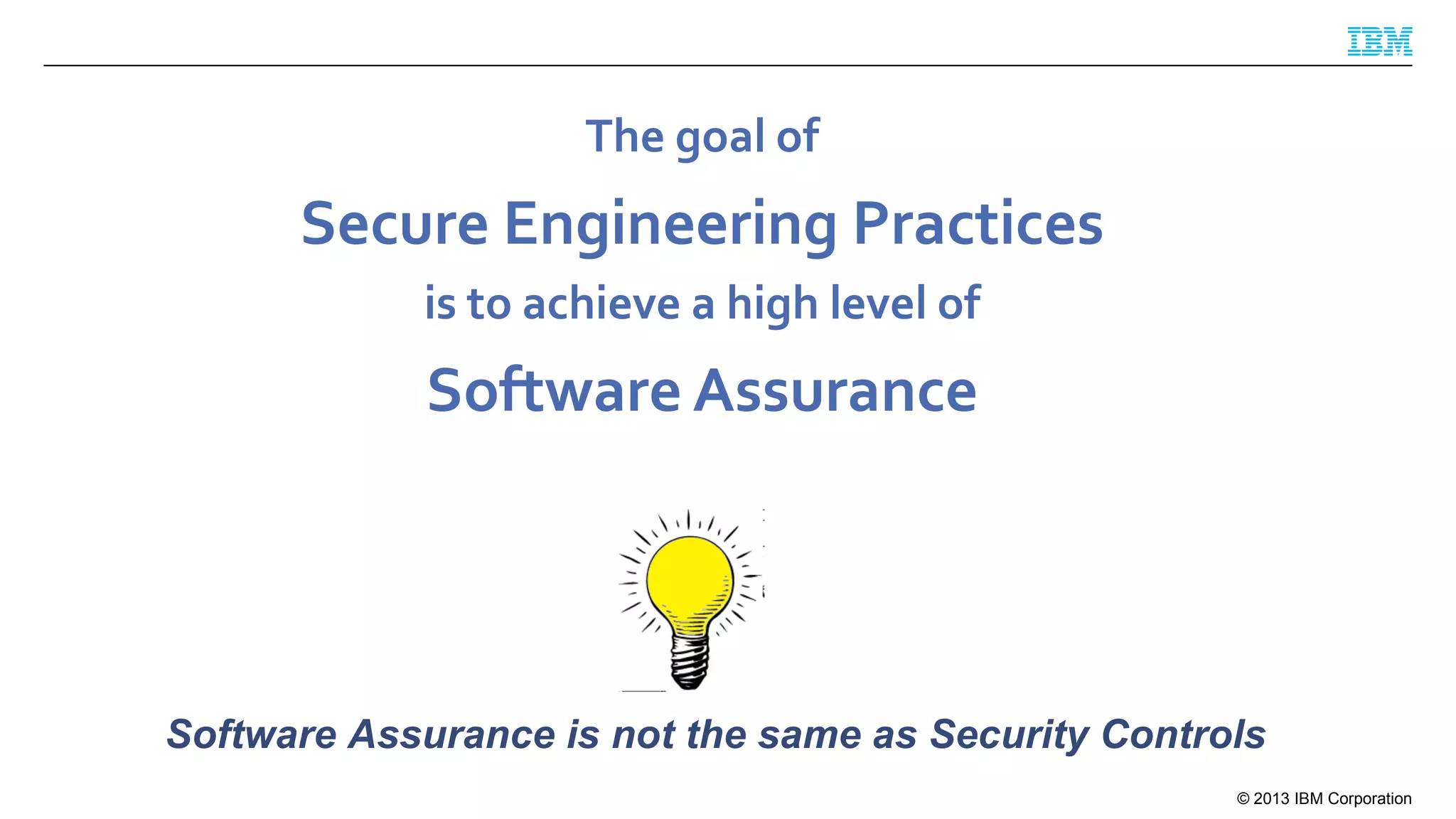 IBM

The goal of

Secure Engineering Practices

is to achieve a high level of

Software Assurance

Software Assurance is not the same as Security Controls

© 2013 IBM Corporation